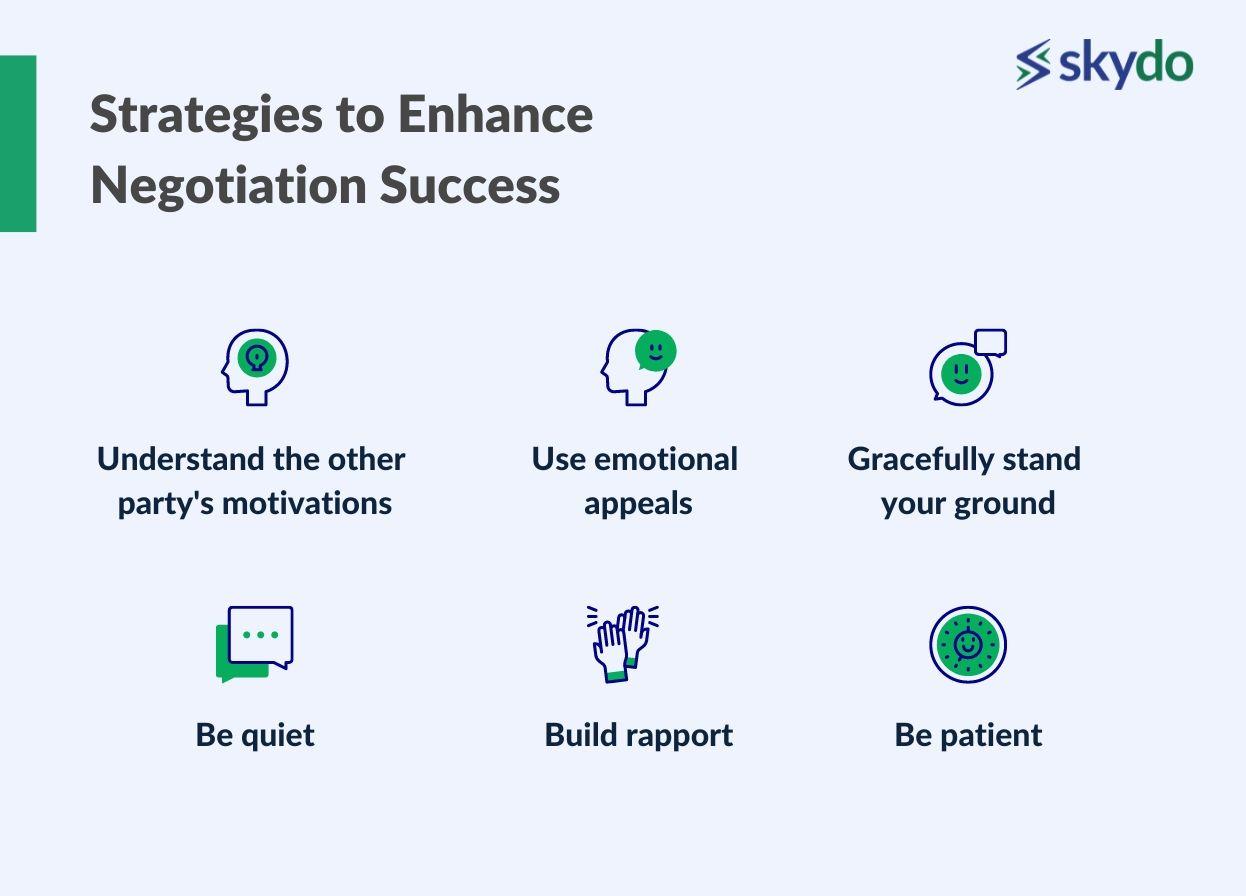 skydo

Strategies to Enhance Negotiation Success

Understand the other party's motivations

Use emotional appeals

Gracefully stand your ground

Be quiet

Build rapport

Be patient